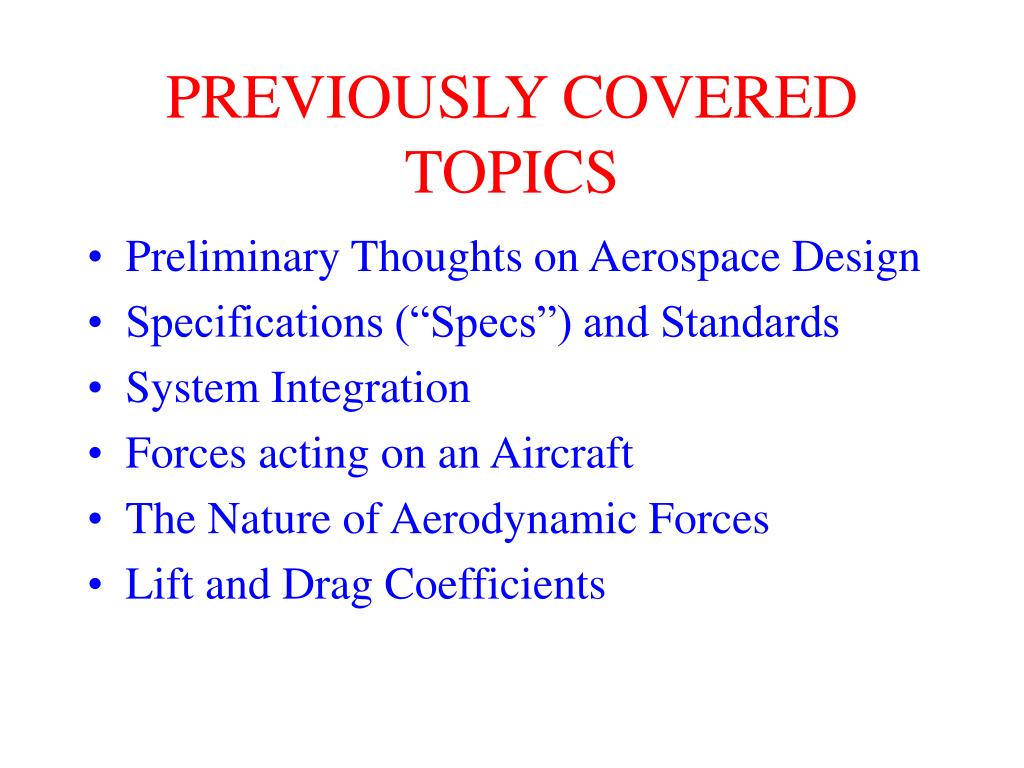 PREVIOUSLY COVERED TOPICS

• Preliminary Thoughts on Aerospace Design
• Specifications (“Specs”) and Standards
• System Integration
• Forces acting on an Aircraft
• The Nature of Aerodynamic Forces
• Lift and Drag Coefficients